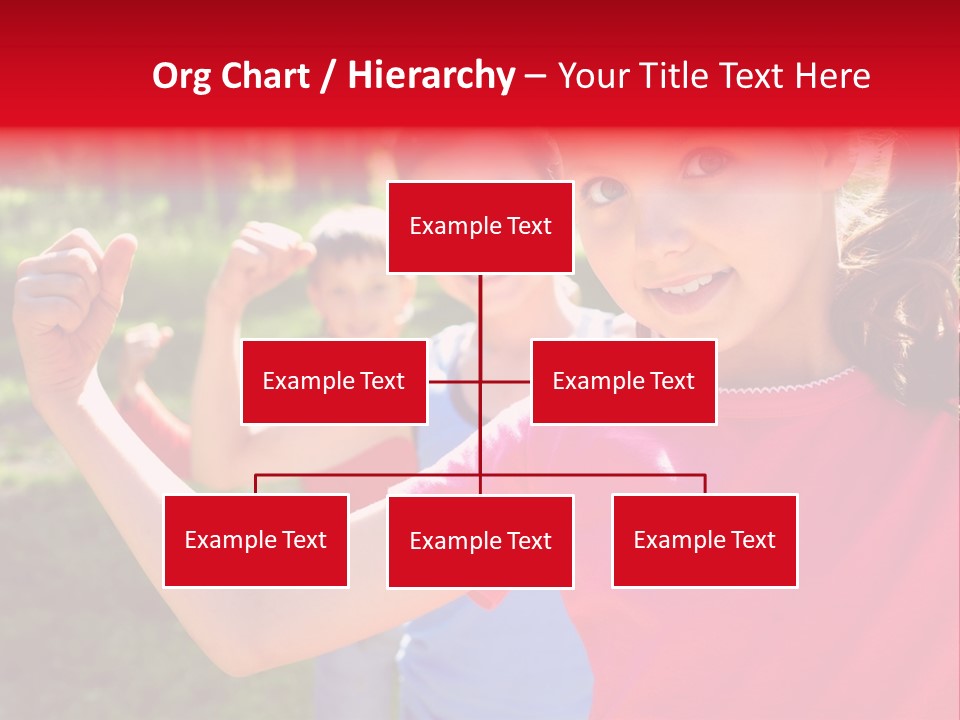 Org Chart / Hierarchy – Your Title Text Here

Example Text

Example Text

Example Text

Example Text

Example Text

Example Text